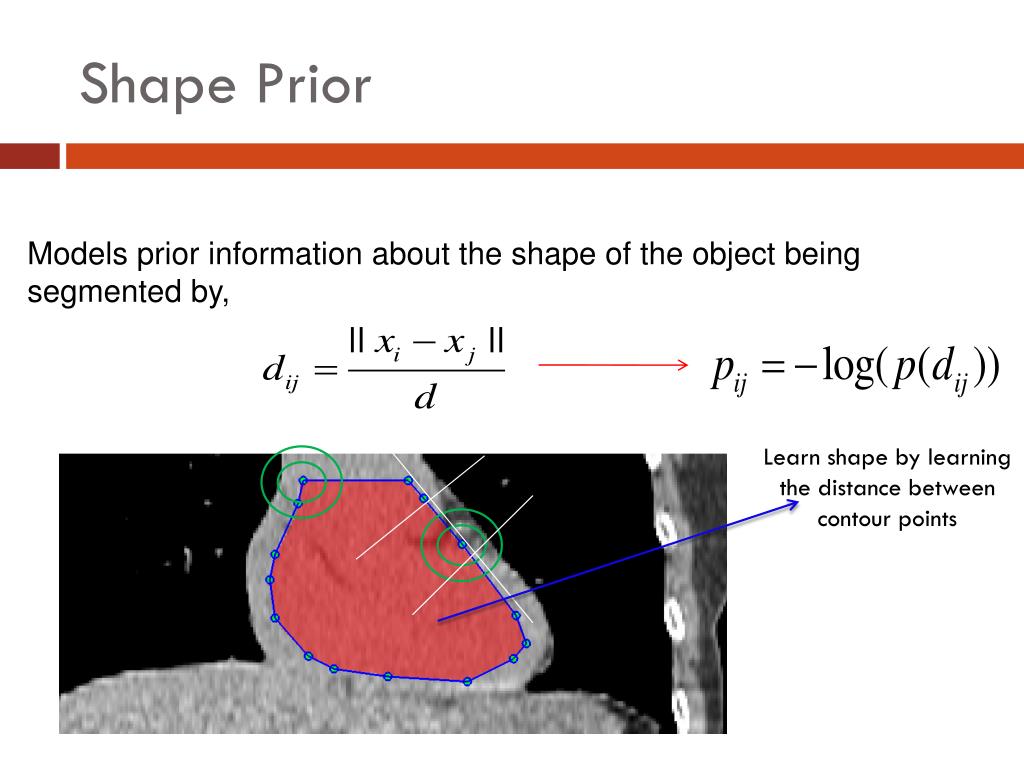 Shape Prior

Models prior information about the shape of the object being segmented by,

$d_{ij} = \frac{\| x_i - x_j \|}{d}$ $p_{ij} = -\log(p(d_{ij}))$

Learn shape by learning the distance between contour points